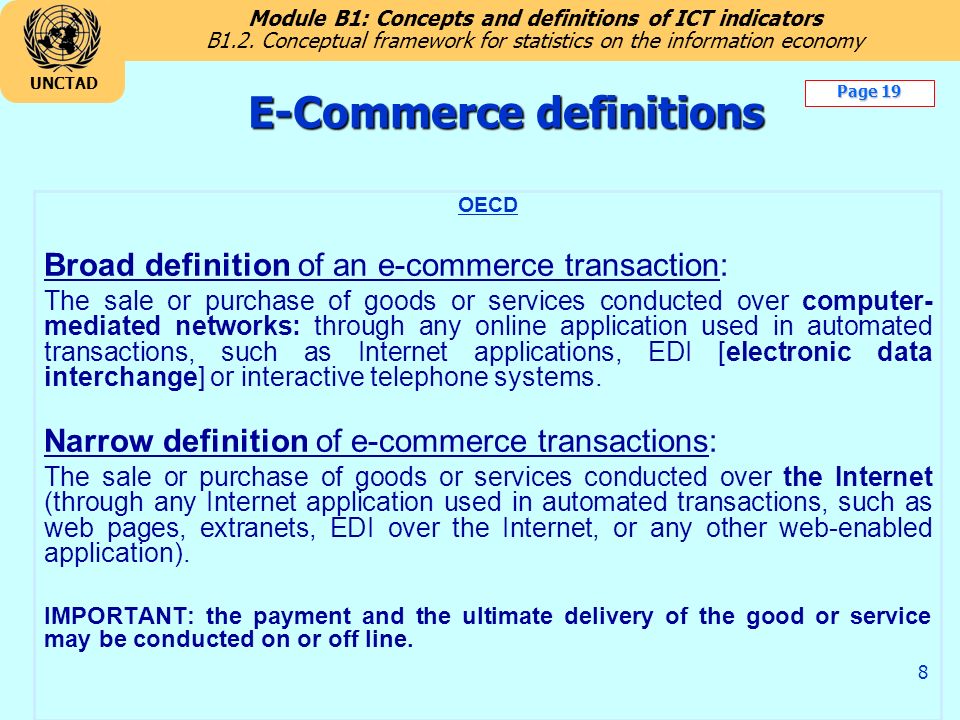 UNCTAD

Module B1: Concepts and definitions of ICT indicators
B1.2. Conceptual framework for statistics on the information economy

Page 19

E-Commerce definitions

OECD

Broad definition of an e-commerce transaction:

The sale or purchase of goods or services conducted over computer-mediated networks: through any online application used in automated transactions, such as Internet applications, EDI [electronic data interchange] or interactive telephone systems.

Narrow definition of e-commerce transactions:

The sale or purchase of goods or services conducted over the Internet (through any Internet application used in automated transactions, such as web pages, extranets, EDI over the Internet, or any other web-enabled application).

IMPORTANT: the payment and the ultimate delivery of the good or service may be conducted on or off line.

8